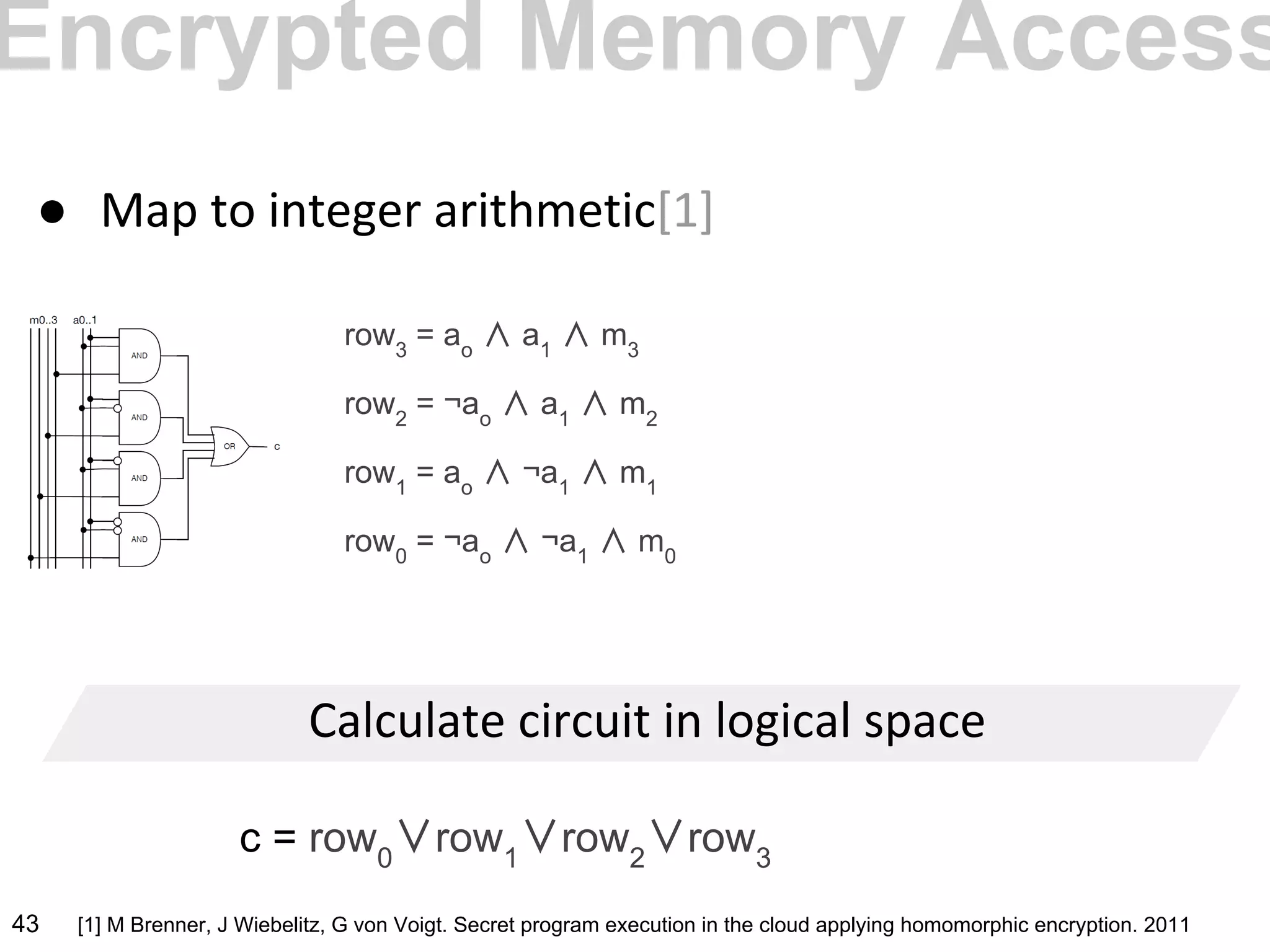 Encrypted Memory Access

● Map to integer arithmetic[1]

m0..3 a0..1

AND

AND

AND

AND

OR

c

$row_3 = a_o \wedge a_1 \wedge m_3$

$row_2 = \neg a_o \wedge a_1 \wedge m_2$

$row_1 = a_o \wedge \neg a_1 \wedge m_1$

$row_0 = \neg a_o \wedge \neg a_1 \wedge m_0$

Calculate circuit in logical space

$c = row_0 \vee row_1 \vee row_2 \vee row_3$

43 [1] M Brenner, J Wiebelitz, G von Voigt. Secret program execution in the cloud applying homomorphic encryption. 2011